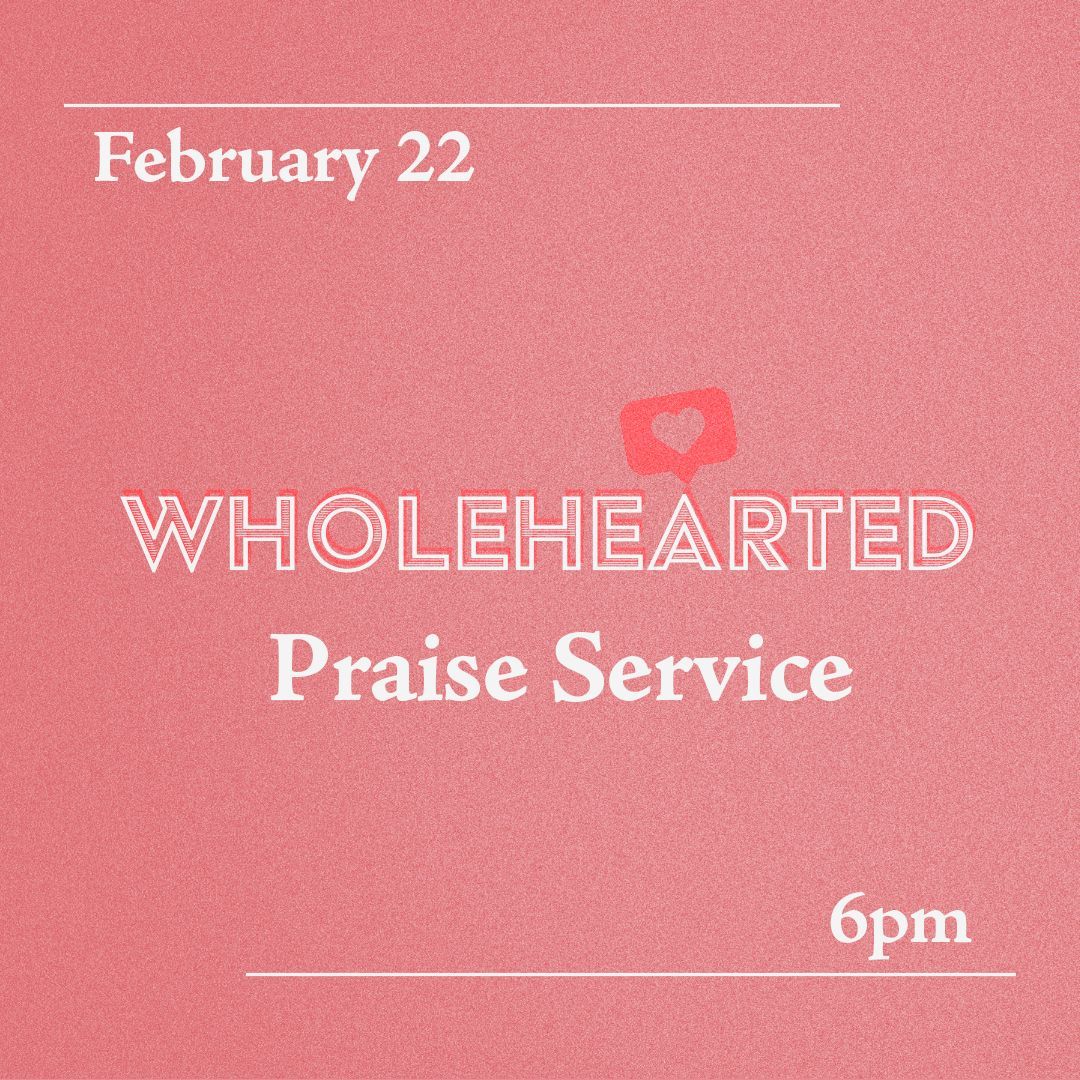 February 22

WHOLEHEARTED
Praise Service

6pm